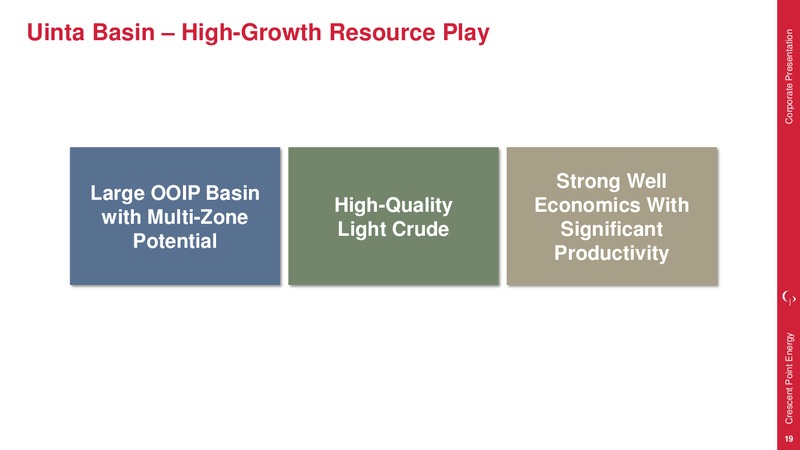 Uinta Basin – High-Growth Resource Play

Large OOIP Basin with Multi-Zone Potential

High-Quality Light Crude

Strong Well Economics With Significant Productivity

Corporate Presentation

Crescent Point Energy

19